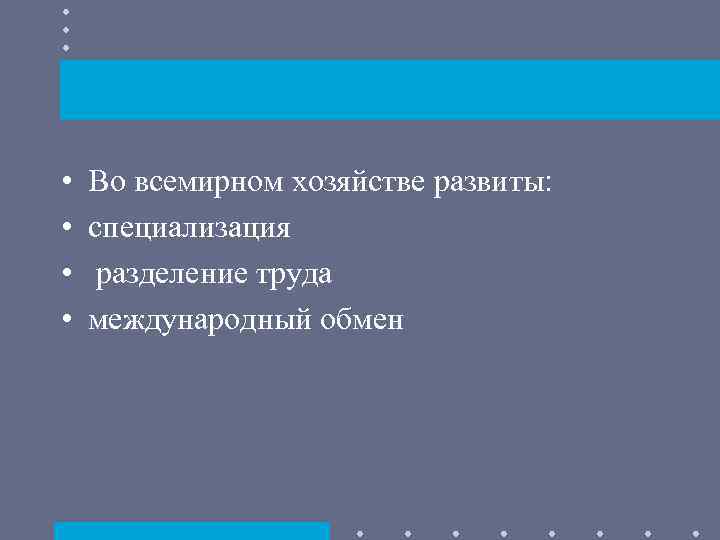 • Во всемирном хозяйстве развиты:
• специализация
• разделение труда
• международный обмен